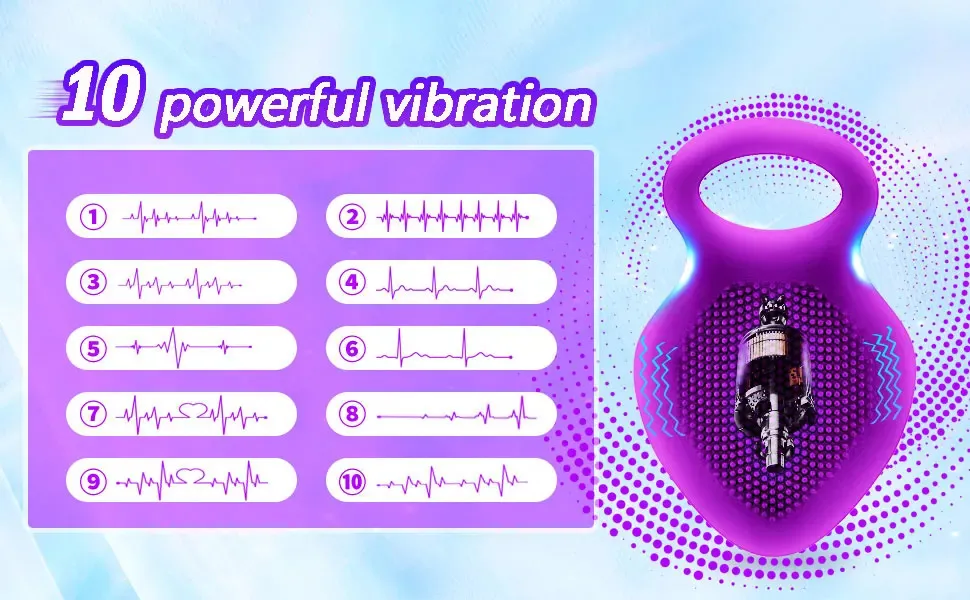 10 powerful vibration

①

②

③

④

⑤

⑥

⑦

⑧

⑨

⑩